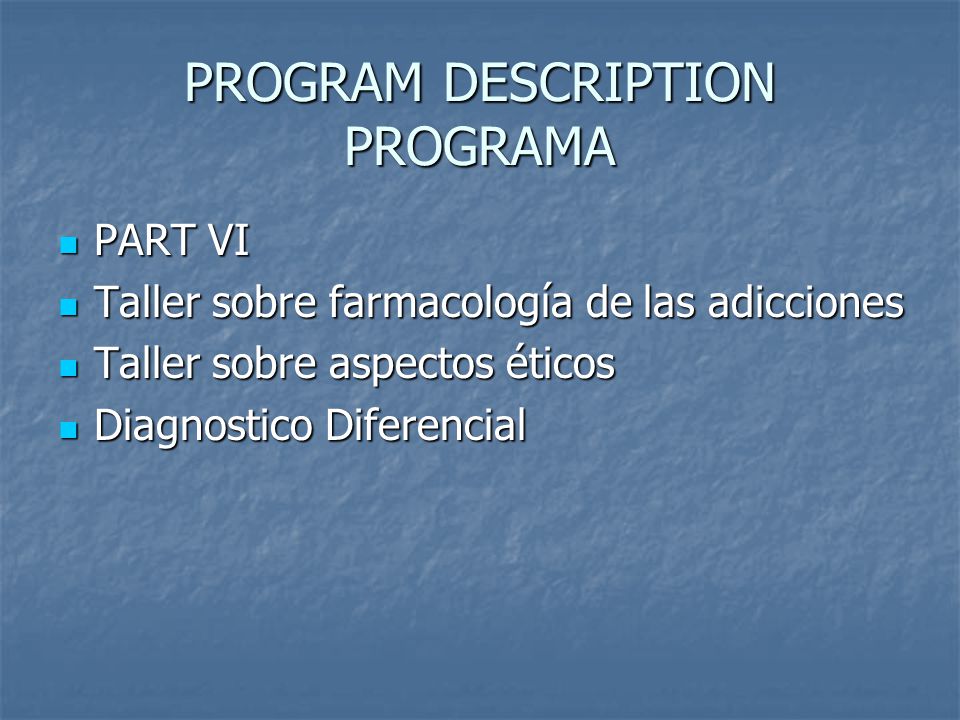 PROGRAM DESCRIPTION
PROGRAMA

PART VI
Taller sobre farmacología de las adicciones
Taller sobre aspectos éticos
Diagnostico Diferencial